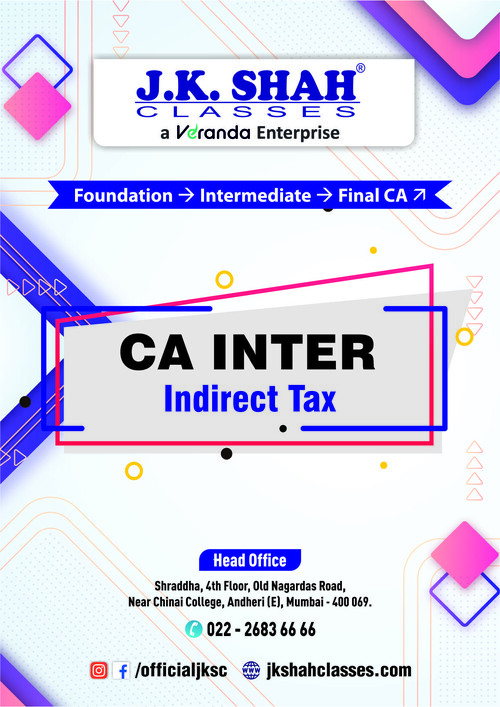 J.K. SHAH®
CLASSES
a Veranda Enterprise

Foundation → Intermediate → Final CA ↗

CA INTER
Indirect Tax

Head Office
Shraddha, 4th Floor, Old Nagardas Road, Near Chinai College, Andheri (E), Mumbai - 400 069.

022 - 2683 66 66

/officialjksc jkshahclasses.com